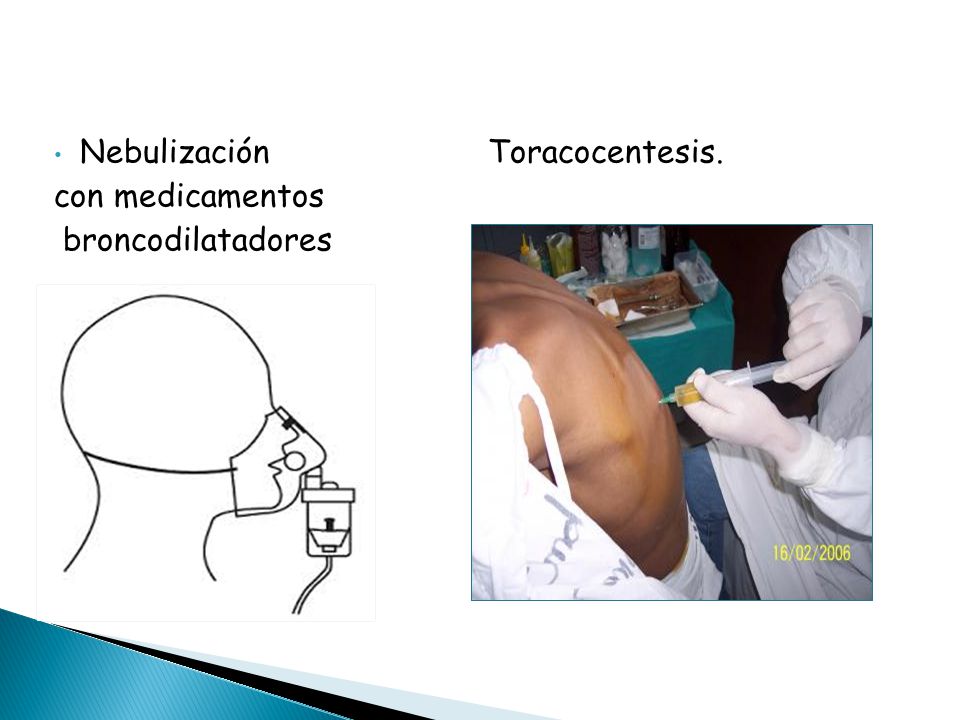 • Nebulización con medicamentos broncodilatadores

Toracocentesis.

16/02/2006